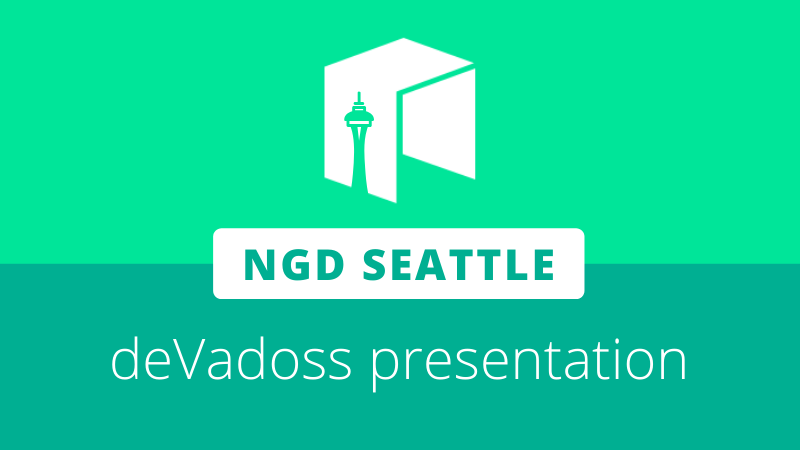 NGD SEATTLE

deVadoss presentation